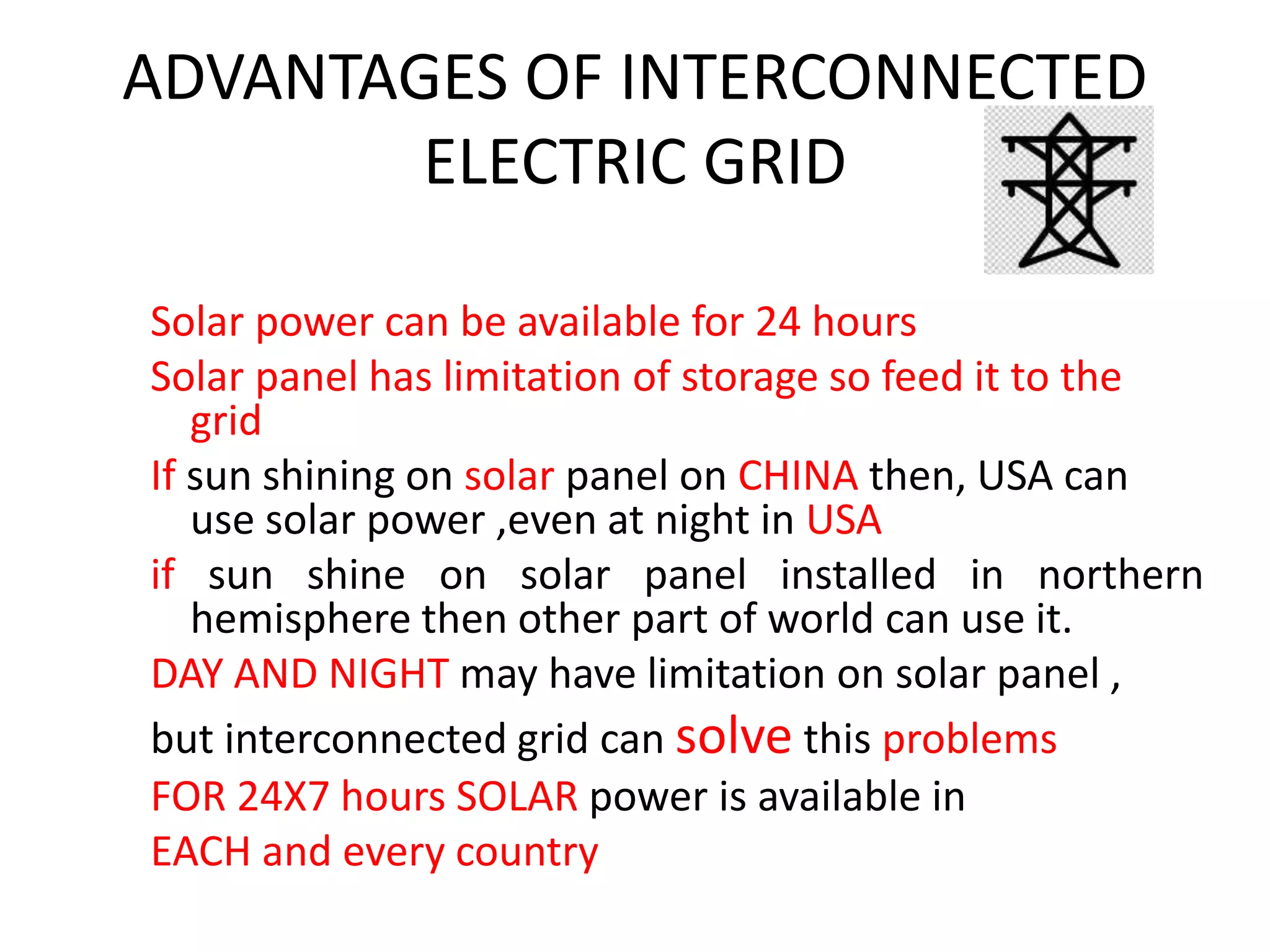 ADVANTAGES OF INTERCONNECTED ELECTRIC GRID

Solar power can be available for 24 hours

Solar panel has limitation of storage so feed it to the grid

If sun shining on solar panel on CHINA then, USA can use solar power ,even at night in USA

if sun shine on solar panel installed in northern hemisphere then other part of world can use it.

DAY AND NIGHT may have limitation on solar panel ,

but interconnected grid can solve this problems

FOR 24X7 hours SOLAR power is available in

EACH and every country